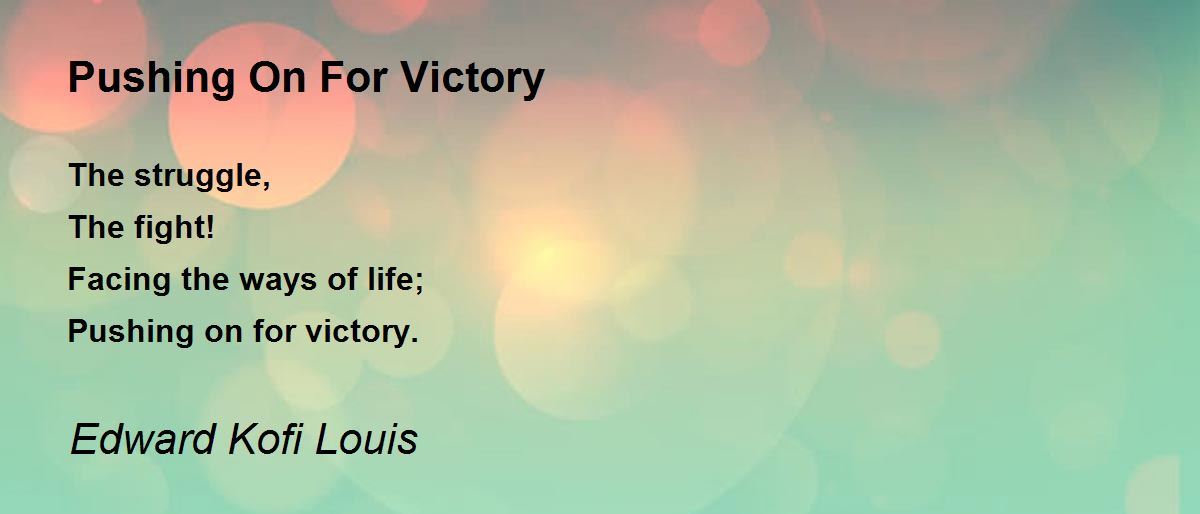 Pushing On For Victory

The struggle,
The fight!
Facing the ways of life;
Pushing on for victory.

Edward Kofi Louis